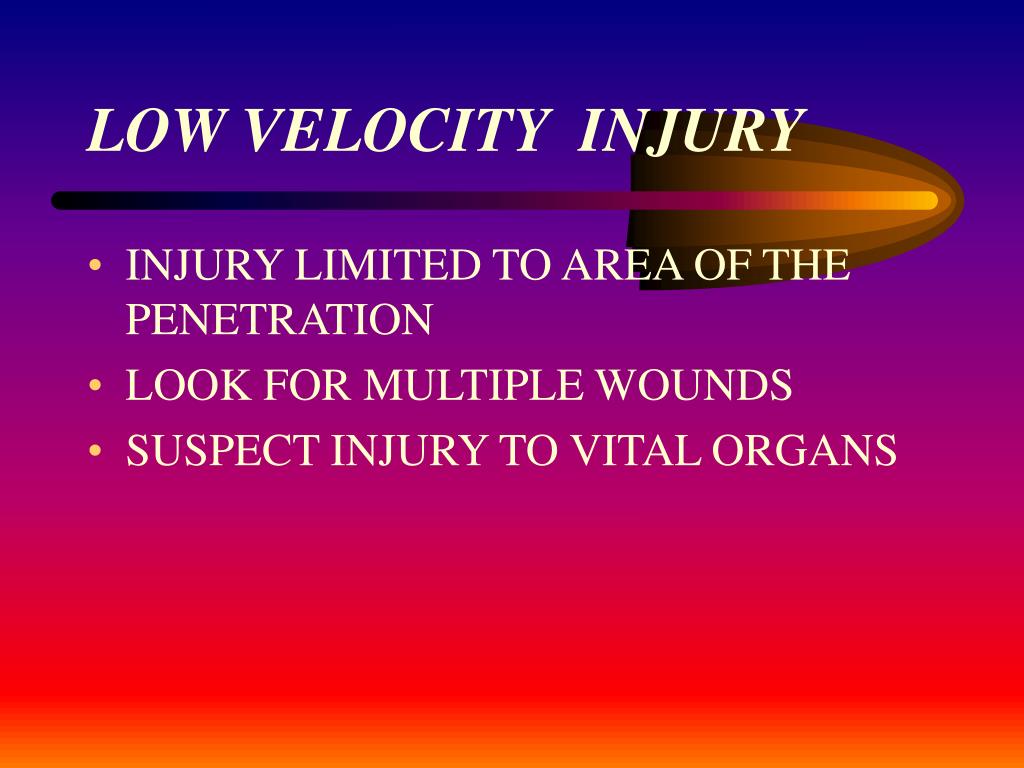 LOW VELOCITY INJURY

• INJURY LIMITED TO AREA OF THE PENETRATION
• LOOK FOR MULTIPLE WOUNDS
• SUSPECT INJURY TO VITAL ORGANS